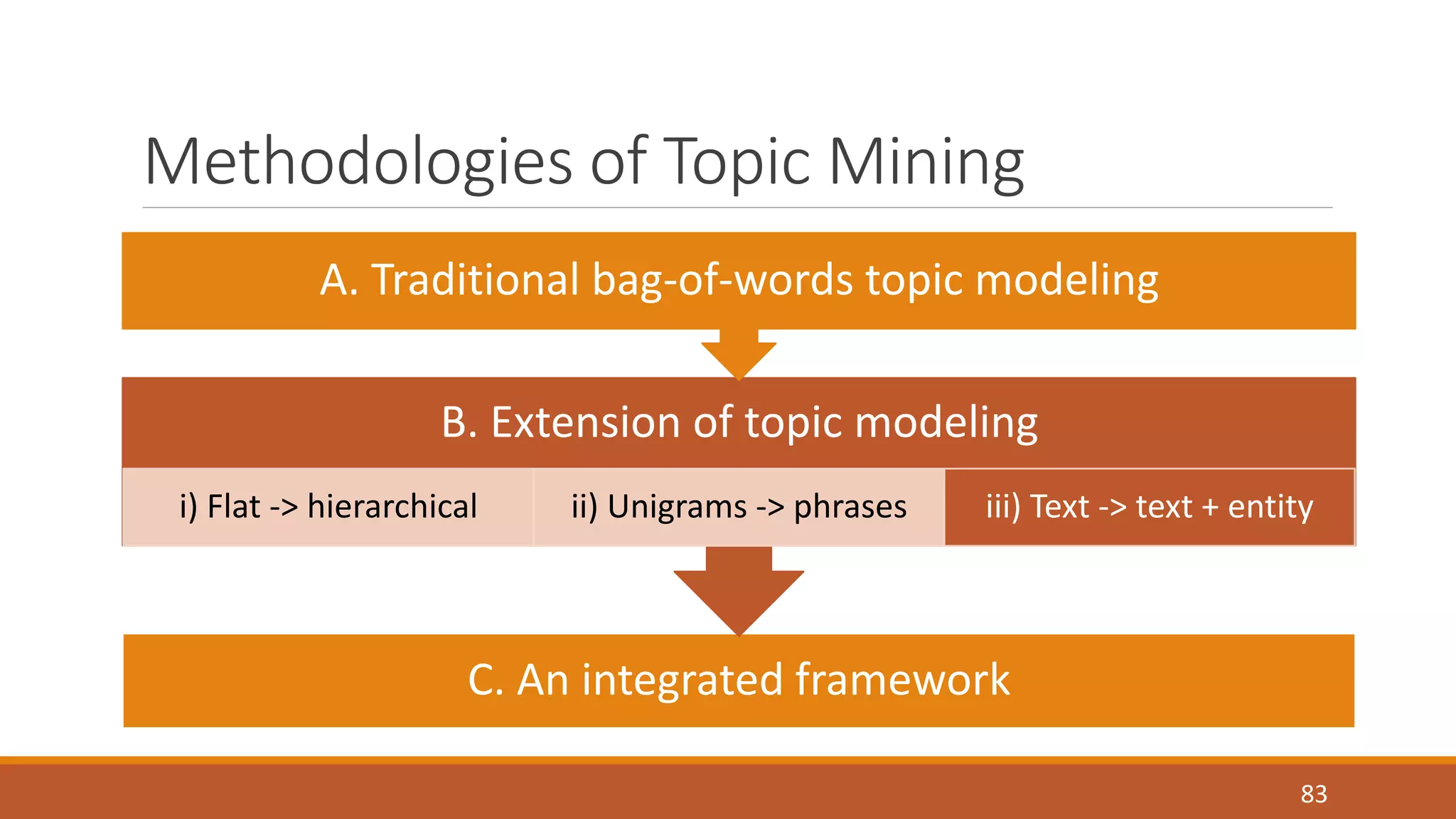 Methodologies of Topic Mining

A. Traditional bag-of-words topic modeling

B. Extension of topic modeling

i) Flat -> hierarchical

ii) Unigrams -> phrases

iii) Text -> text + entity

C. An integrated framework

83